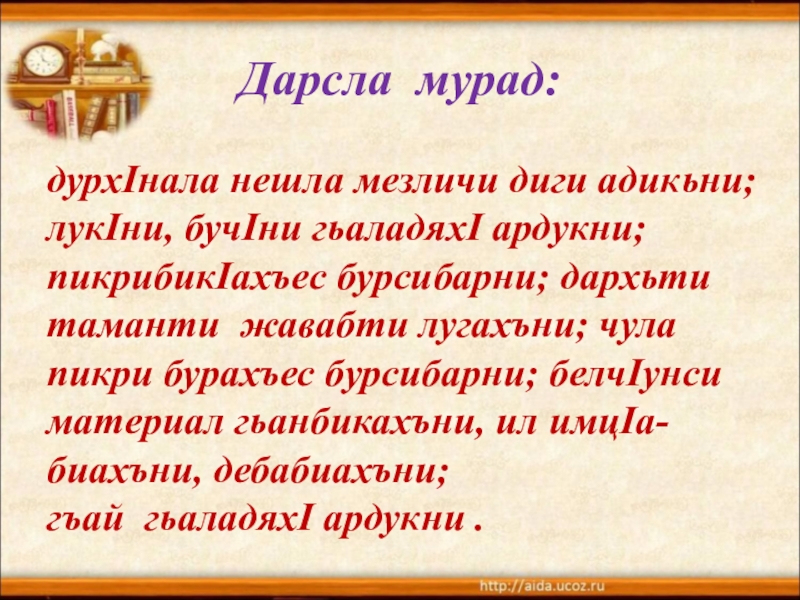 Дарсла мурад:

дурхIнала нешла мезличи диги адикьни; лукIни, бучIни гьаладяхI ардукни; пикрибикIахъес бурсибарни; дархьти таманти жавабти лугахъни; чула пикри бурахъес бурсибарни; белчIунси материал гьанбикахъни, ил имцIабиахъни, дебабиахъни;
гъай гьаладяхI ардукни .

http://aida.ucoz.ru